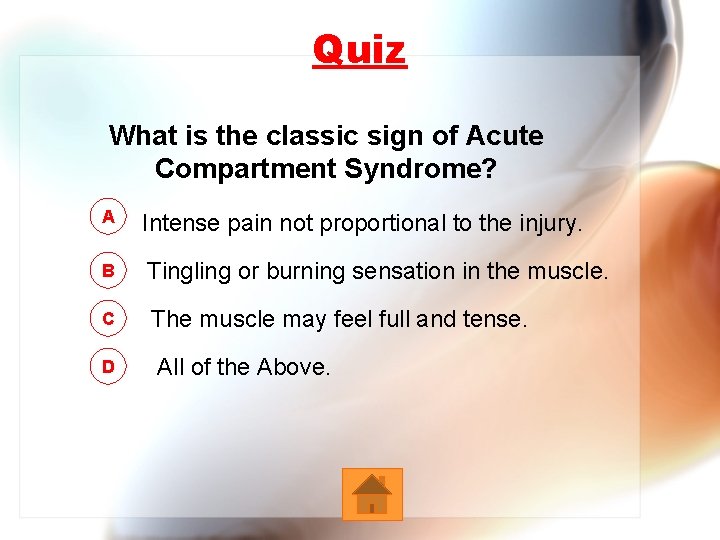 Quiz

What is the classic sign of Acute Compartment Syndrome?

A Intense pain not proportional to the injury.

B Tingling or burning sensation in the muscle.

C The muscle may feel full and tense.

D All of the Above.